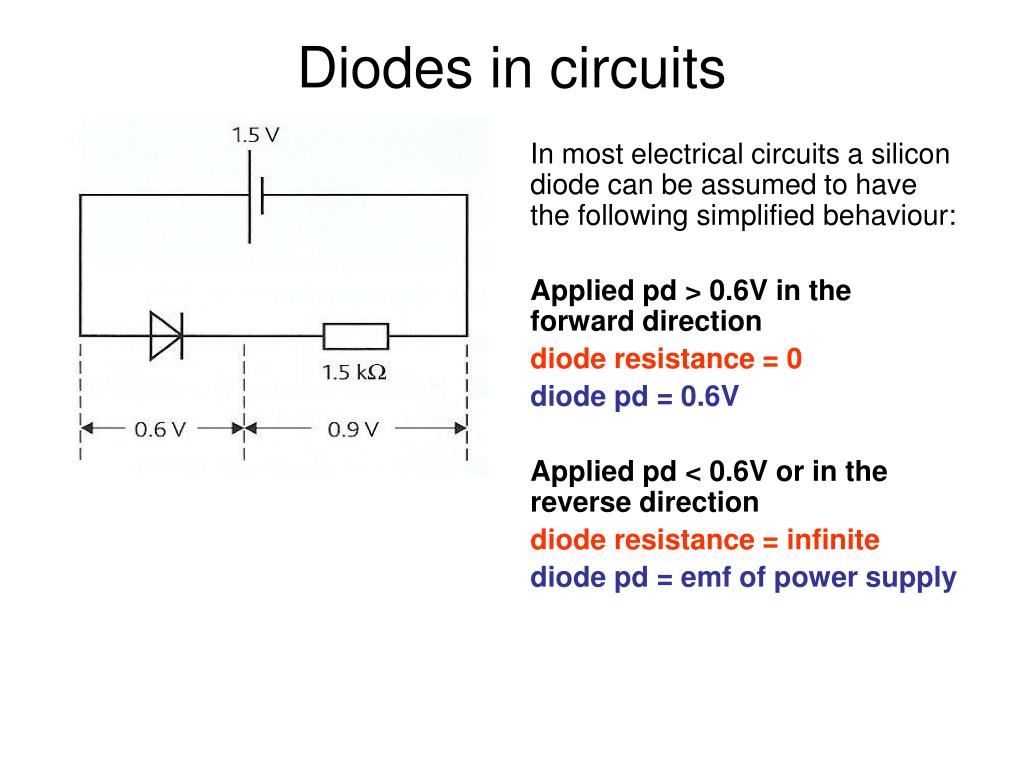 Diodes in circuits

1.5 V

1.5 kΩ

0.6 V

0.9 V

In most electrical circuits a silicon diode can be assumed to have the following simplified behaviour:

Applied pd > 0.6V in the forward direction
diode resistance = 0
diode pd = 0.6V

Applied pd < 0.6V or in the reverse direction
diode resistance = infinite
diode pd = emf of power supply